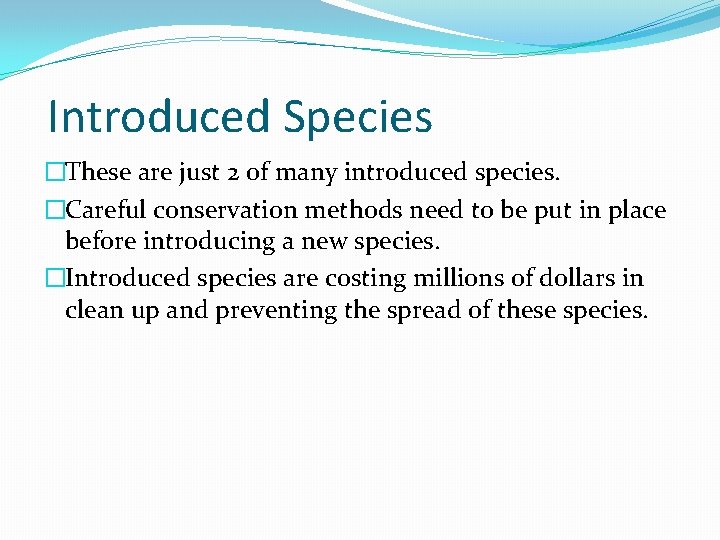 Introduced Species

□These are just 2 of many introduced species.

□Careful conservation methods need to be put in place before introducing a new species.

□Introduced species are costing millions of dollars in clean up and preventing the spread of these species.